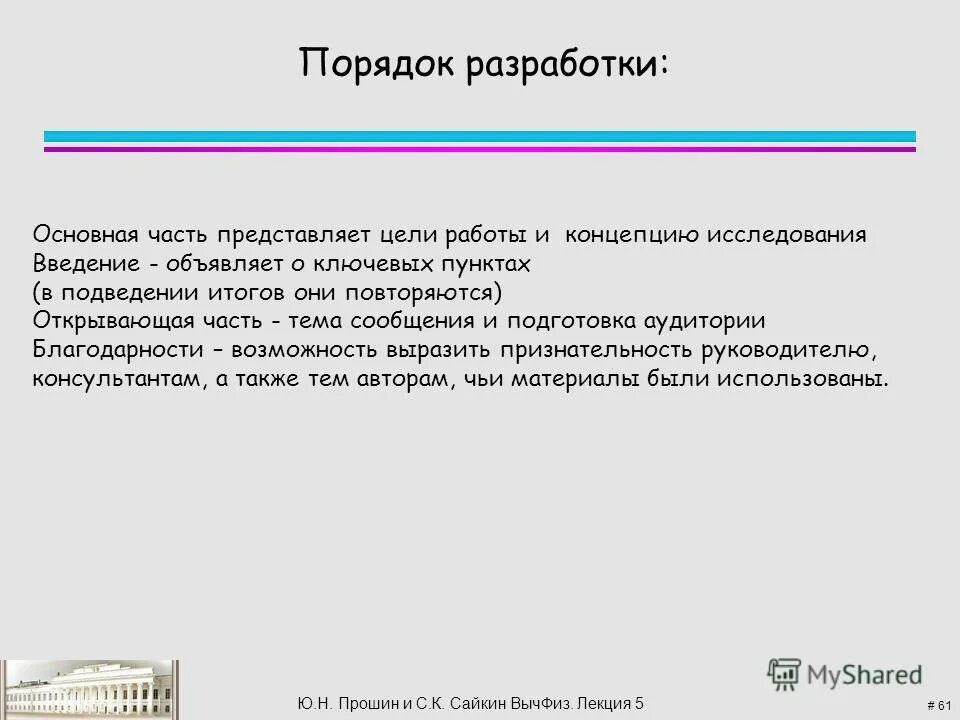 Порядок разработки:

Основная часть представляет цели работы и концепцию исследования
Введение - объявляет о ключевых пунктах
(в подведении итогов они повторяются)
Открывающая часть - тема сообщения и подготовка аудитории
Благодарности – возможность выразить признательность руководителю, консультантам, а также тем авторам, чьи материалы были использованы.

MyShared

Ю.Н. Прошин и С.К. Сайкин ВычФиз. Лекция 5

# 61